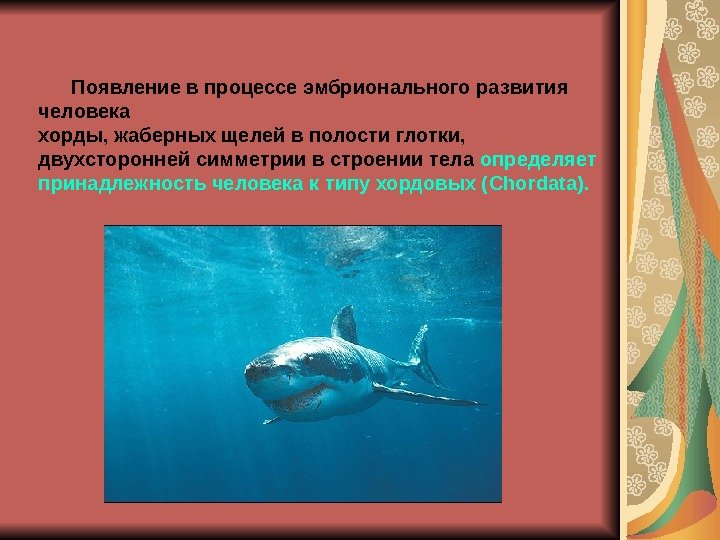 Появление в процессе эмбрионального развития человека
хорды, жаберных щелей в полости глотки, двухсторонней симметрии в строении тела определяет принадлежность человека к типу хордовых (Chordata).